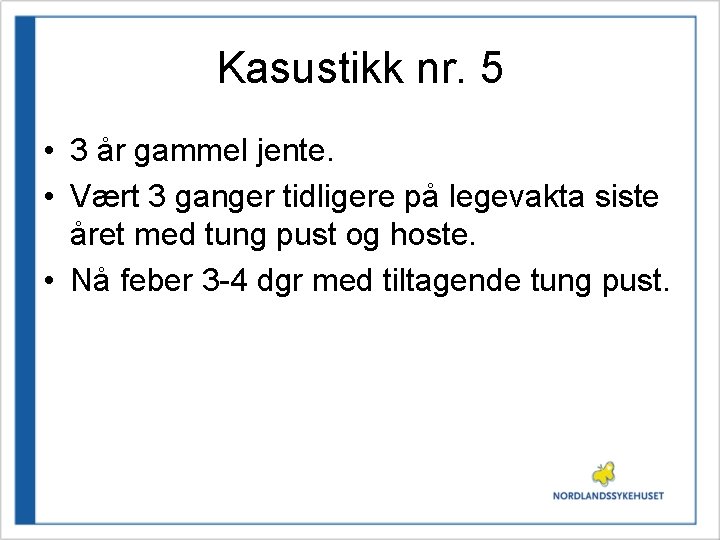 Kasustikk nr. 5

• 3 år gammel jente.
• Vært 3 ganger tidligere på legevakta siste året med tung pust og hoste.
• Nå feber 3-4 dgr med tiltagende tung pust.

NORDLANDSSYKEHUSET